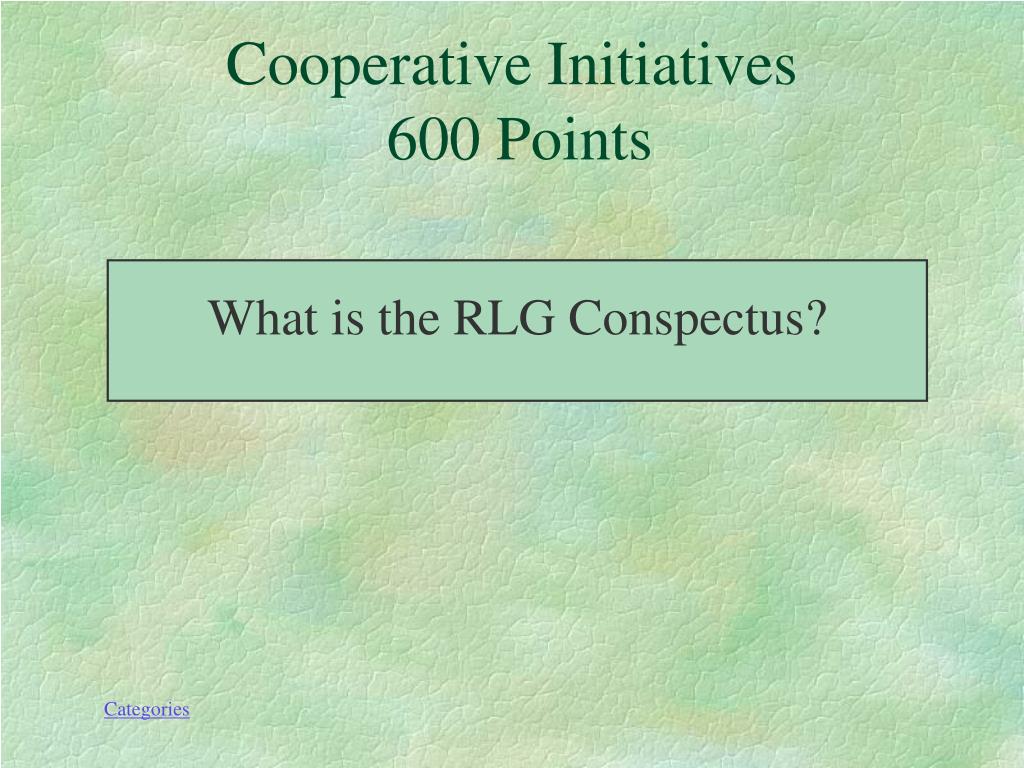 Cooperative Initiatives
600 Points

What is the RLG Conspectus?

Categories